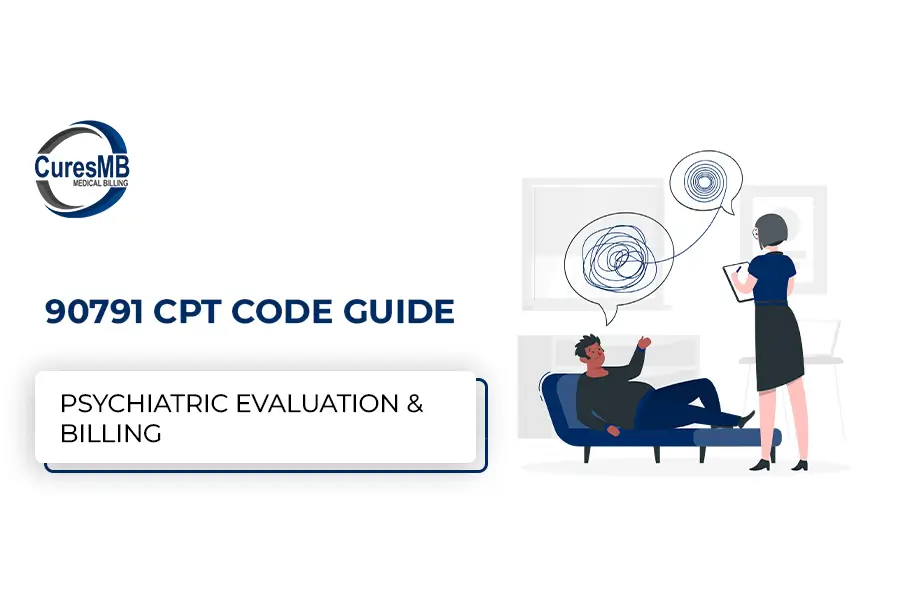 CuresMB
MEDICAL BILLING

90791 CPT CODE GUIDE

PSYCHIATRIC EVALUATION & BILLING